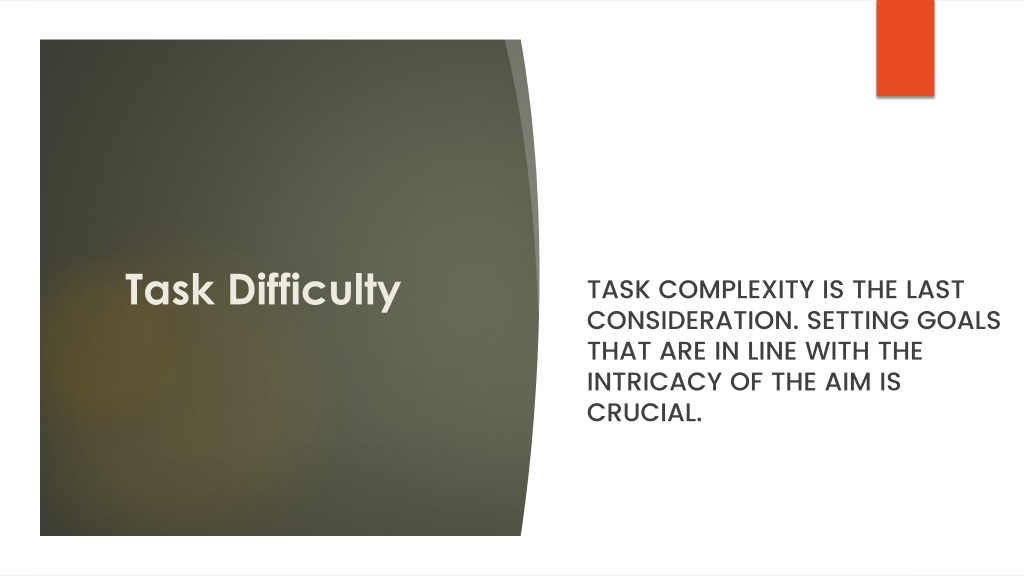 Task Difficulty

TASK COMPLEXITY IS THE LAST CONSIDERATION. SETTING GOALS THAT ARE IN LINE WITH THE INTRICACY OF THE AIM IS CRUCIAL.